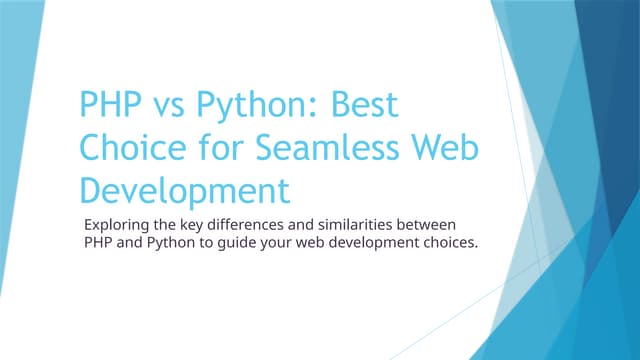 PHP vs Python: Best Choice for Seamless Web Development

Exploring the key differences and similarities between PHP and Python to guide your web development choices.